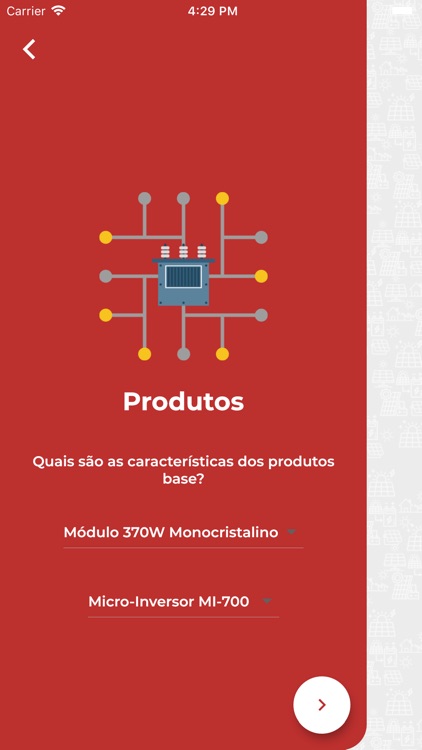 Carrier 4:29 PM

Produtos

Quais são as características dos produtos base?

Módulo 370W Monocristalino

Micro-Inversor MI-700